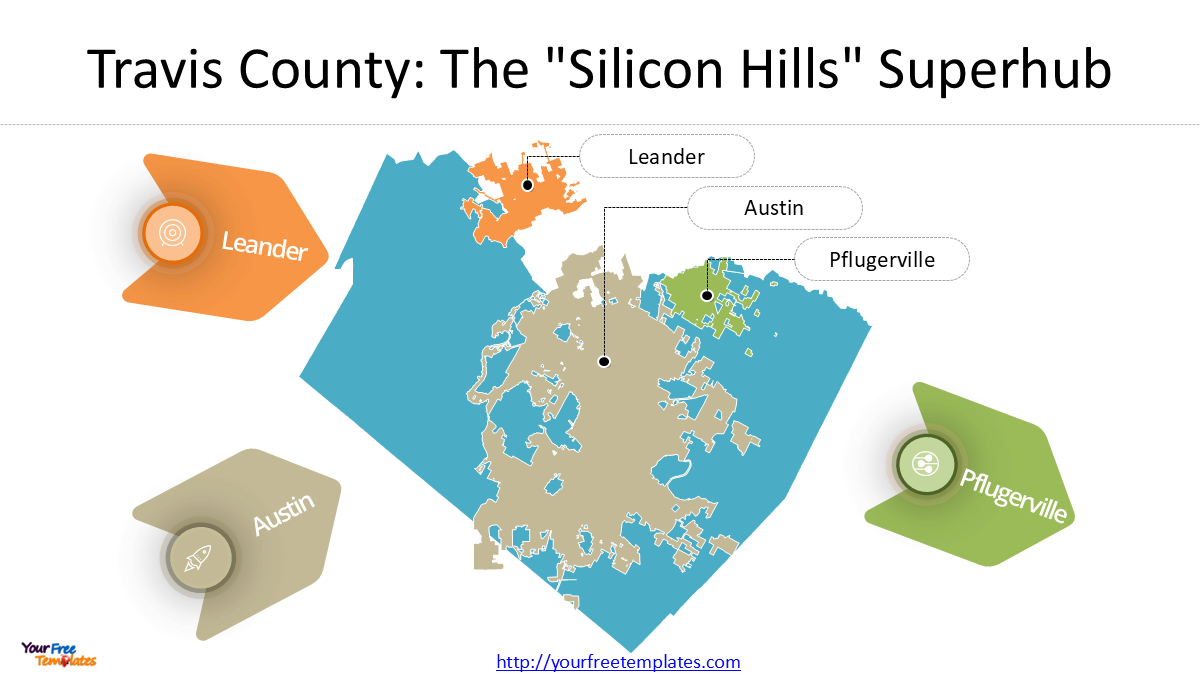 Travis County: The "Silicon Hills" Superhub

Leander

Austin

Pflugerville

Leander

Austin

Pflugerville

Your Free Templates

http://yourfreetemplates.com